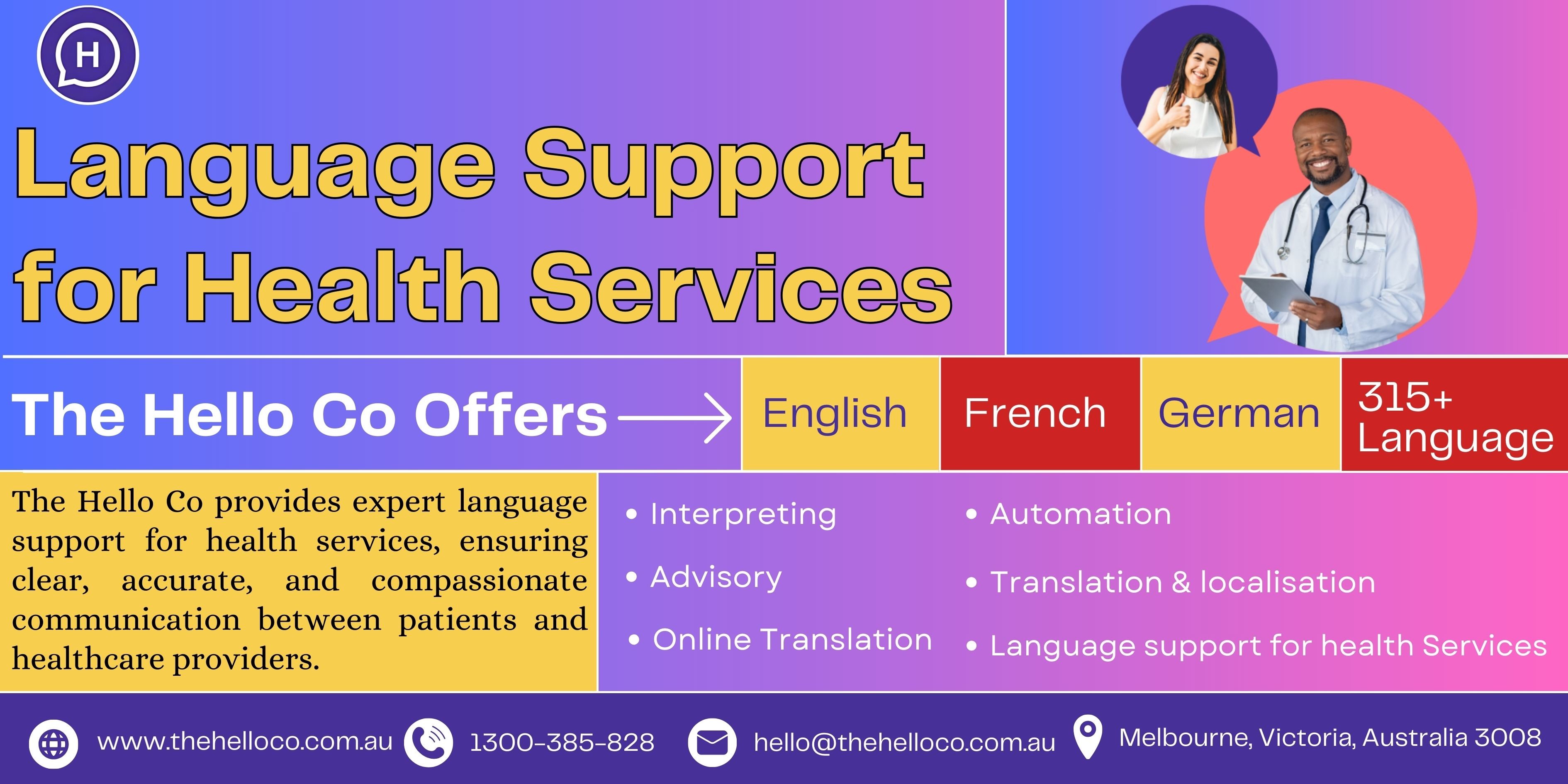 H

Language Support for Health Services

The Hello Co Offers

English

French

German

315+ Language

The Hello Co provides expert language support for health services, ensuring clear, accurate, and compassionate communication between patients and healthcare providers.

• Interpreting
• Advisory
• Online Translation

• Automation
• Translation & localisation
• Language support for health Services

www.thehelloco.com.au 1300-385-828 hello@thehelloco.com.au Melbourne, Victoria, Australia 3008